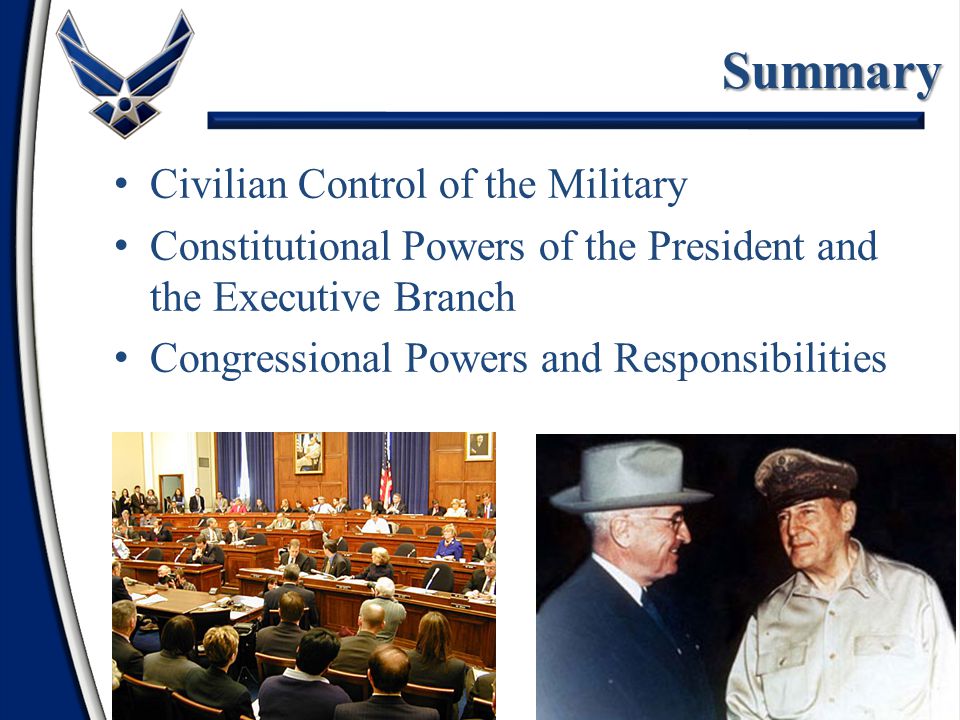 Summary

• Civilian Control of the Military
• Constitutional Powers of the President and the Executive Branch
• Congressional Powers and Responsibilities